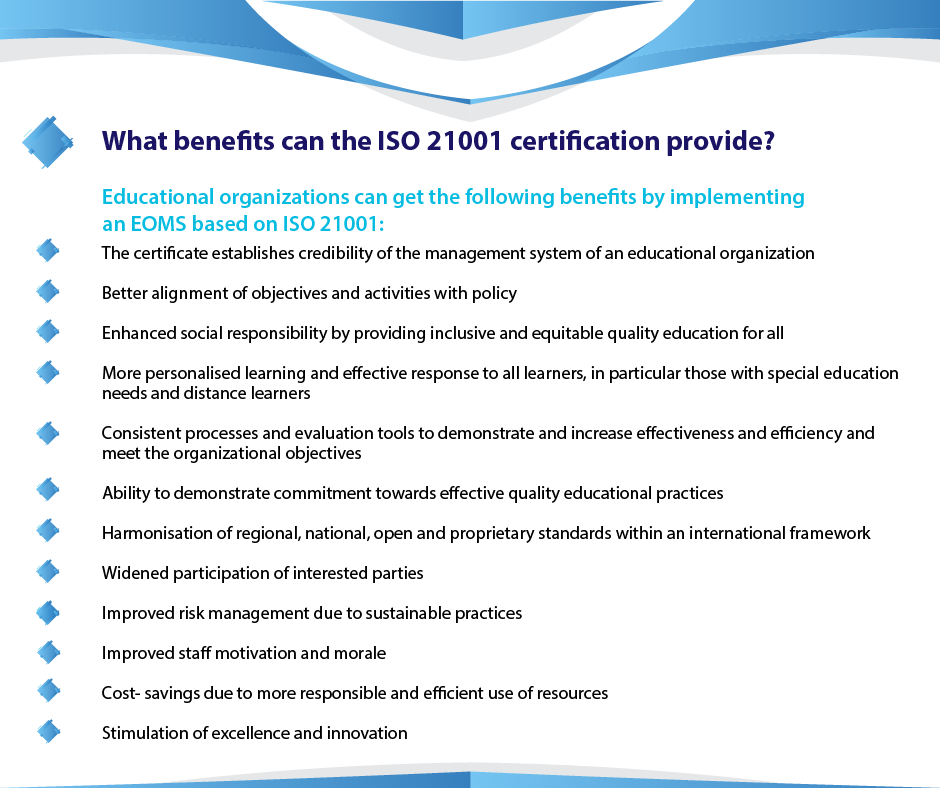 What benefits can the ISO 21001 certification provide?

Educational organizations can get the following benefits by implementing an EOMS based on ISO 21001:

The certificate establishes credibility of the management system of an educational organization

Better alignment of objectives and activities with policy

Enhanced social responsibility by providing inclusive and equitable quality education for all

More personalised learning and effective response to all learners, in particular those with special education needs and distance learners

Consistent processes and evaluation tools to demonstrate and increase effectiveness and efficiency and meet the organizational objectives

Ability to demonstrate commitment towards effective quality educational practices

Harmonisation of regional, national, open and proprietary standards within an international framework

Widened participation of interested parties

Improved risk management due to sustainable practices

Improved staff motivation and morale

Cost- savings due to more responsible and efficient use of resources

Stimulation of excellence and innovation